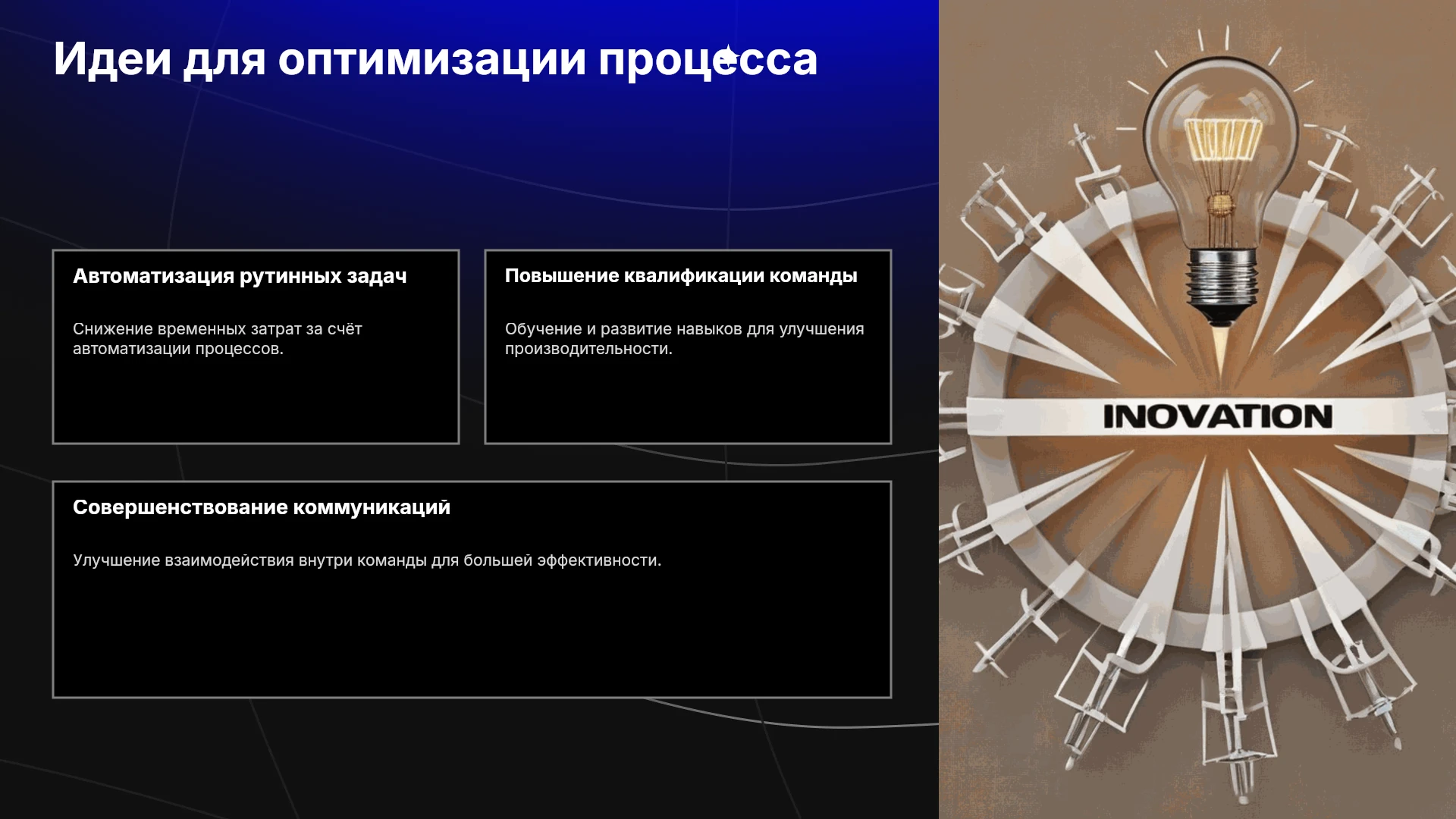 Идеи для оптимизации процесса

Автоматизация рутинных задач

Снижение временных затрат за счёт автоматизации процессов.

Повышение квалификации команды

Обучение и развитие навыков для улучшения производительности.

Совершенствование коммуникаций

Улучшение взаимодействия внутри команды для большей эффективности.

INOVATION